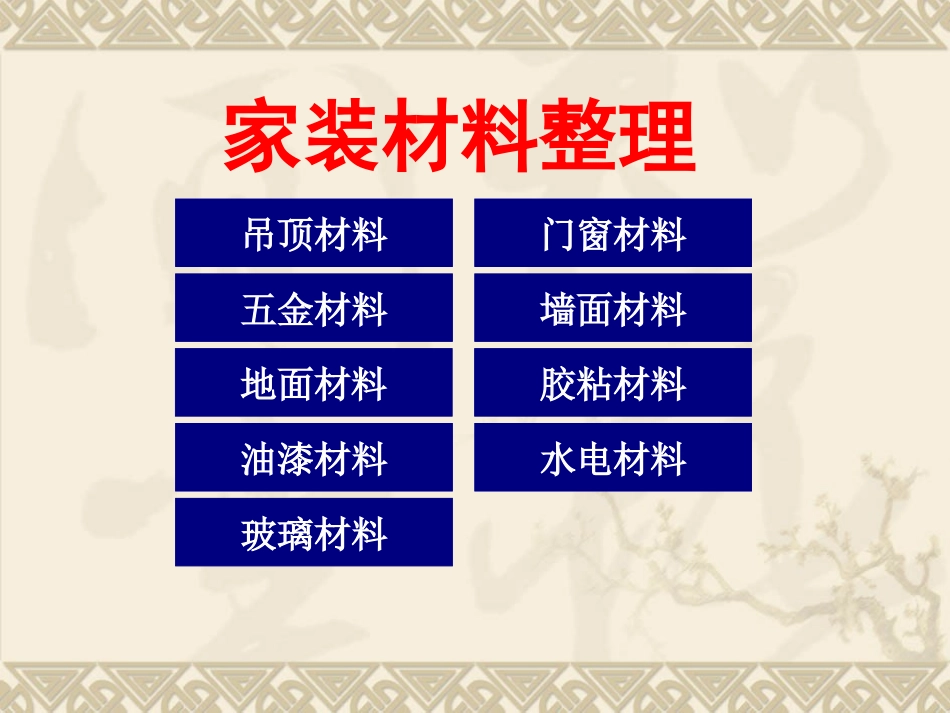 家装材料整理

吊顶材料

五金材料

地面材料

油漆材料

玻璃材料

门窗材料

墙面材料

胶粘材料

水电材料